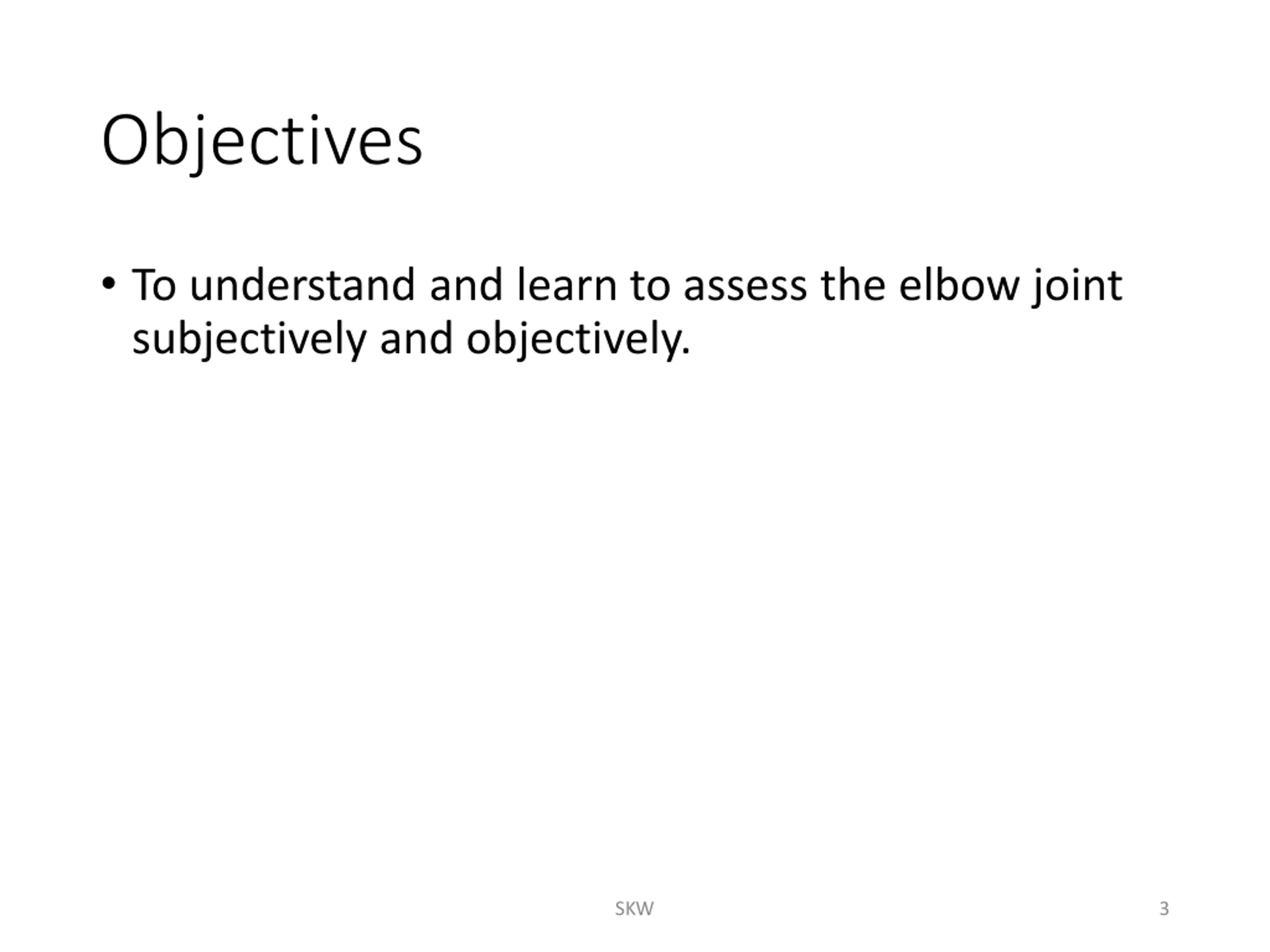 Objectives

• To understand and learn to assess the elbow joint subjectively and objectively.

SKW

3